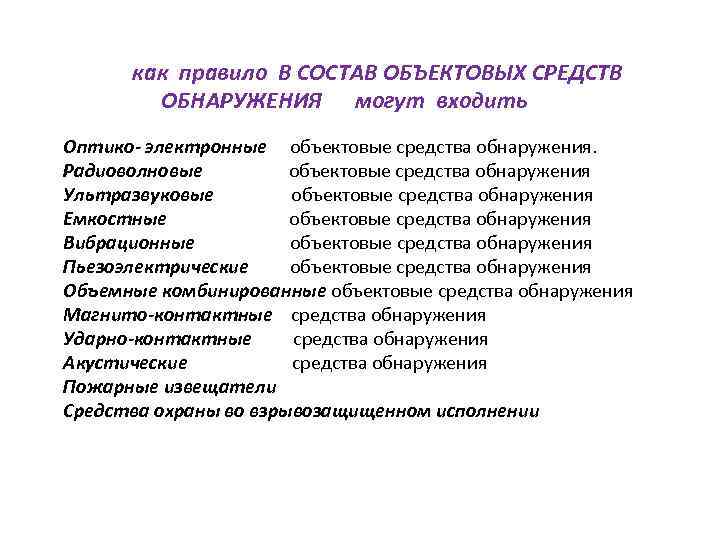 как правило В СОСТАВ ОБЪЕКТОВЫХ СРЕДСТВ ОБНАРУЖЕНИЯ могут входить

Оптико- электронные объектовые средства обнаружения.
Радиоволновые объектовые средства обнаружения
Ультразвуковые объектовые средства обнаружения
Емкостные объектовые средства обнаружения
Вибрационные объектовые средства обнаружения
Пьезоэлектрические объектовые средства обнаружения
Объемные комбинированные объектовые средства обнаружения
Магнито-контактные средства обнаружения
Ударно-контактные средства обнаружения
Акустические средства обнаружения
Пожарные извещатели
Средства охраны во взрывозащищенном исполнении